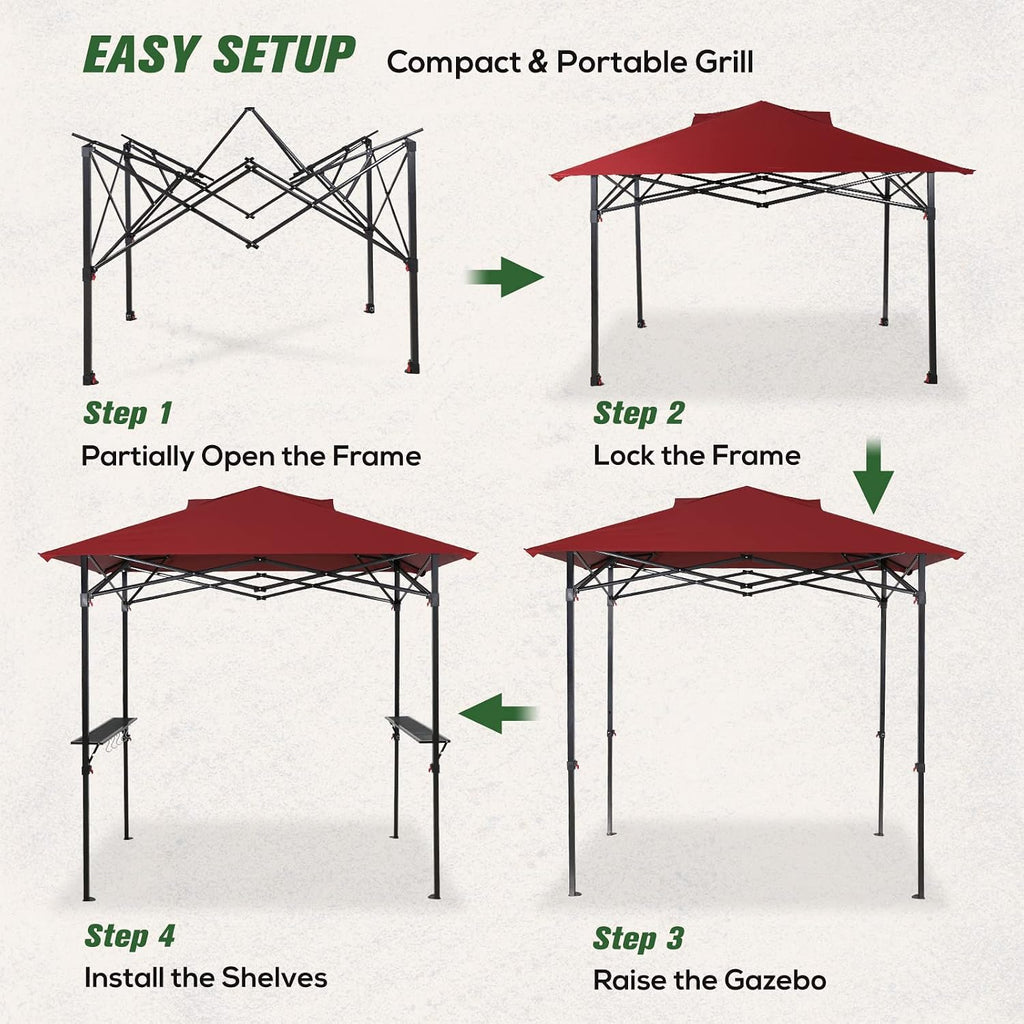 EASY SETUP Compact & Portable Grill

Step 1
Partially Open the Frame

Step 2
Lock the Frame

Step 4
Install the Shelves

Step 3
Raise the Gazebo